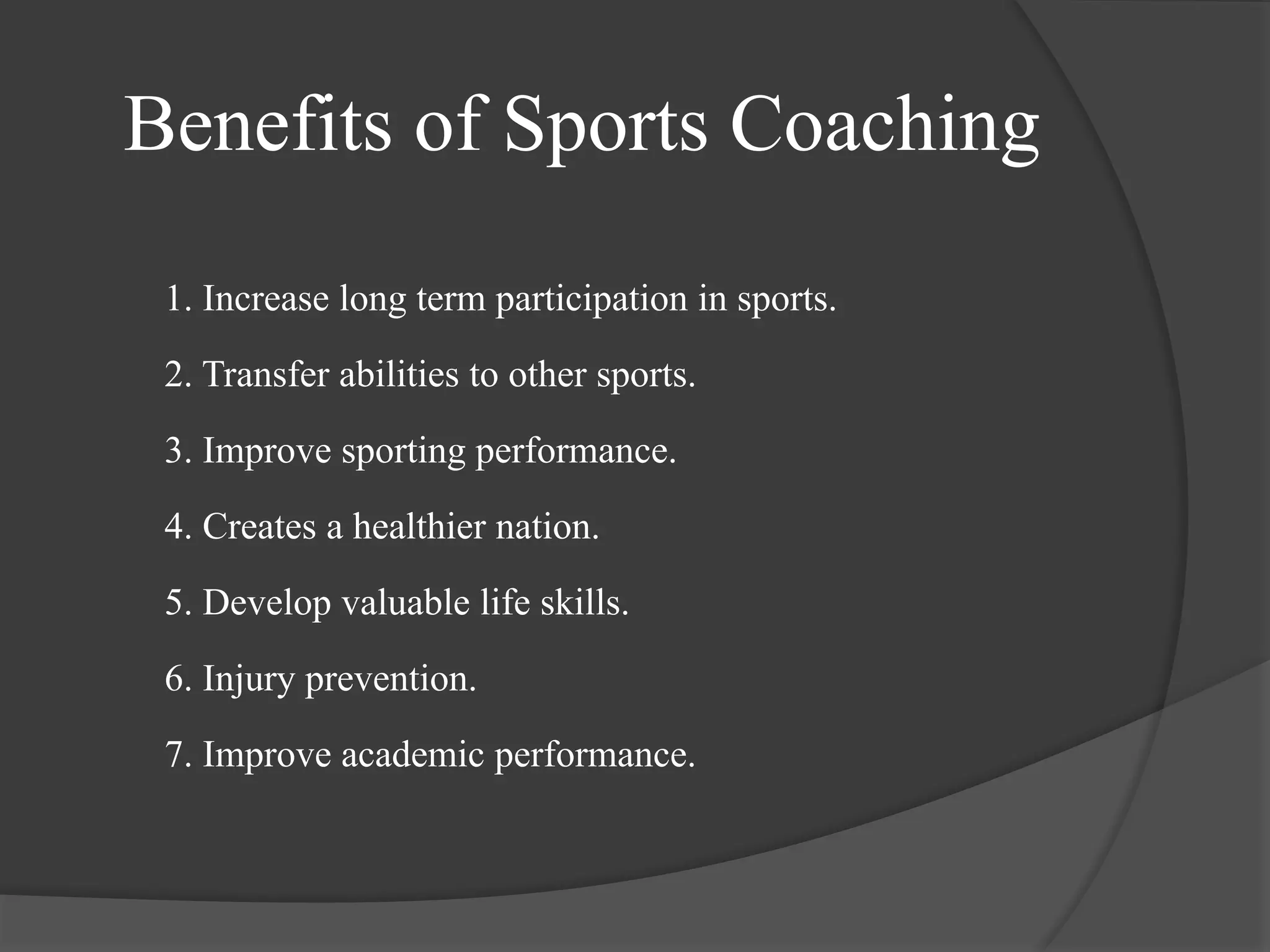 Benefits of Sports Coaching

1. Increase long term participation in sports.

2. Transfer abilities to other sports.

3. Improve sporting performance.

4. Creates a healthier nation.

5. Develop valuable life skills.

6. Injury prevention.

7. Improve academic performance.